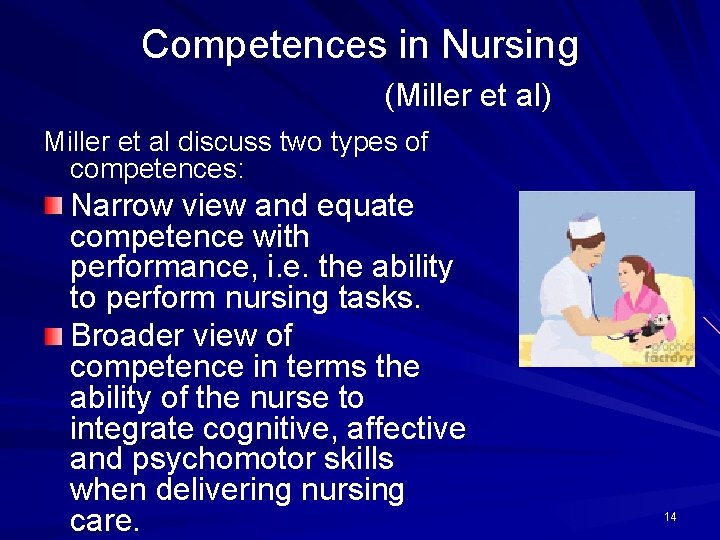 Competences in Nursing

(Miller et al)

Miller et al discuss two types of competences:

Narrow view and equate competence with performance, i.e. the ability to perform nursing tasks.

Broader view of competence in terms the ability of the nurse to integrate cognitive, affective and psychomotor skills when delivering nursing care.

graphics factory

14